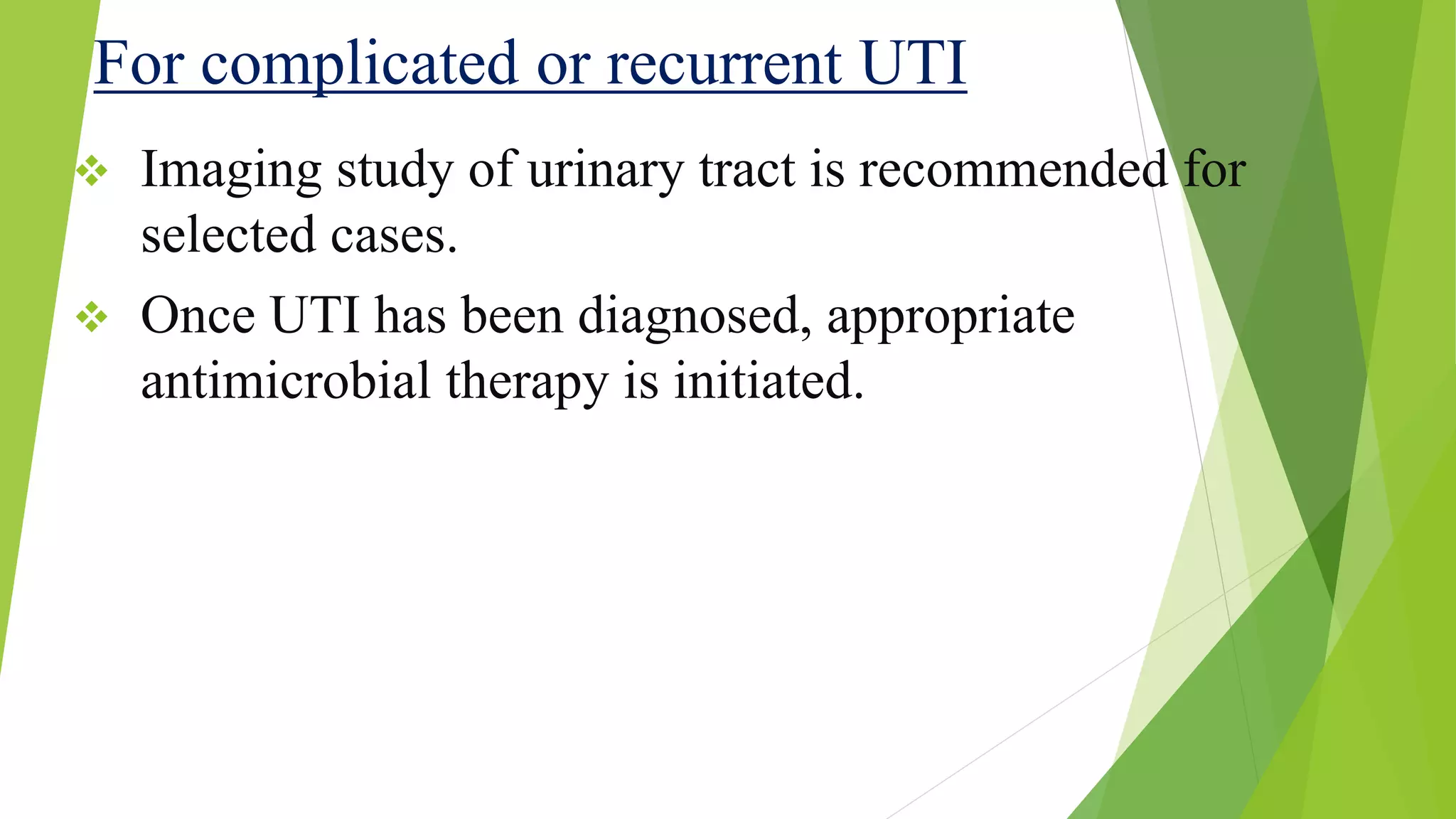 For complicated or recurrent UTI

❖ Imaging study of urinary tract is recommended for selected cases.

❖ Once UTI has been diagnosed, appropriate antimicrobial therapy is initiated.